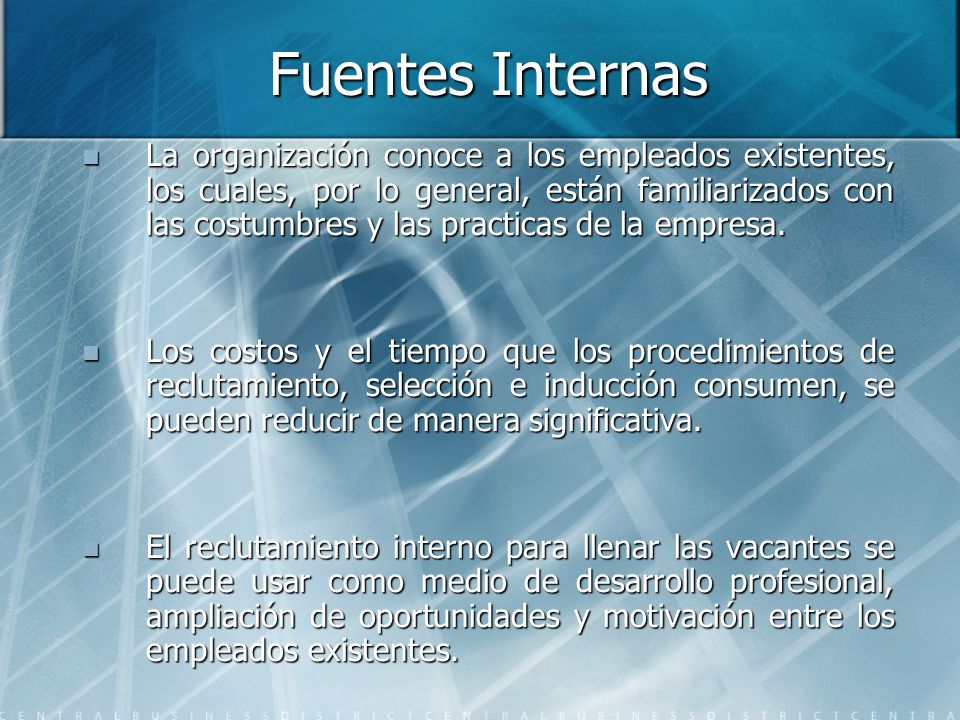 Fuentes Internas

La organización conoce a los empleados existentes, los cuales, por lo general, están familiarizados con las costumbres y las practicas de la empresa.

Los costos y el tiempo que los procedimientos de reclutamiento, selección e inducción consumen, se pueden reducir de manera significativa.

El reclutamiento interno para llenar las vacantes se puede usar como medio de desarrollo profesional, ampliación de oportunidades y motivación entre los empleados existentes.

CENTRALBUSINESSDISTRICTCENTRALBUSINESSDISTRICTCENTRA